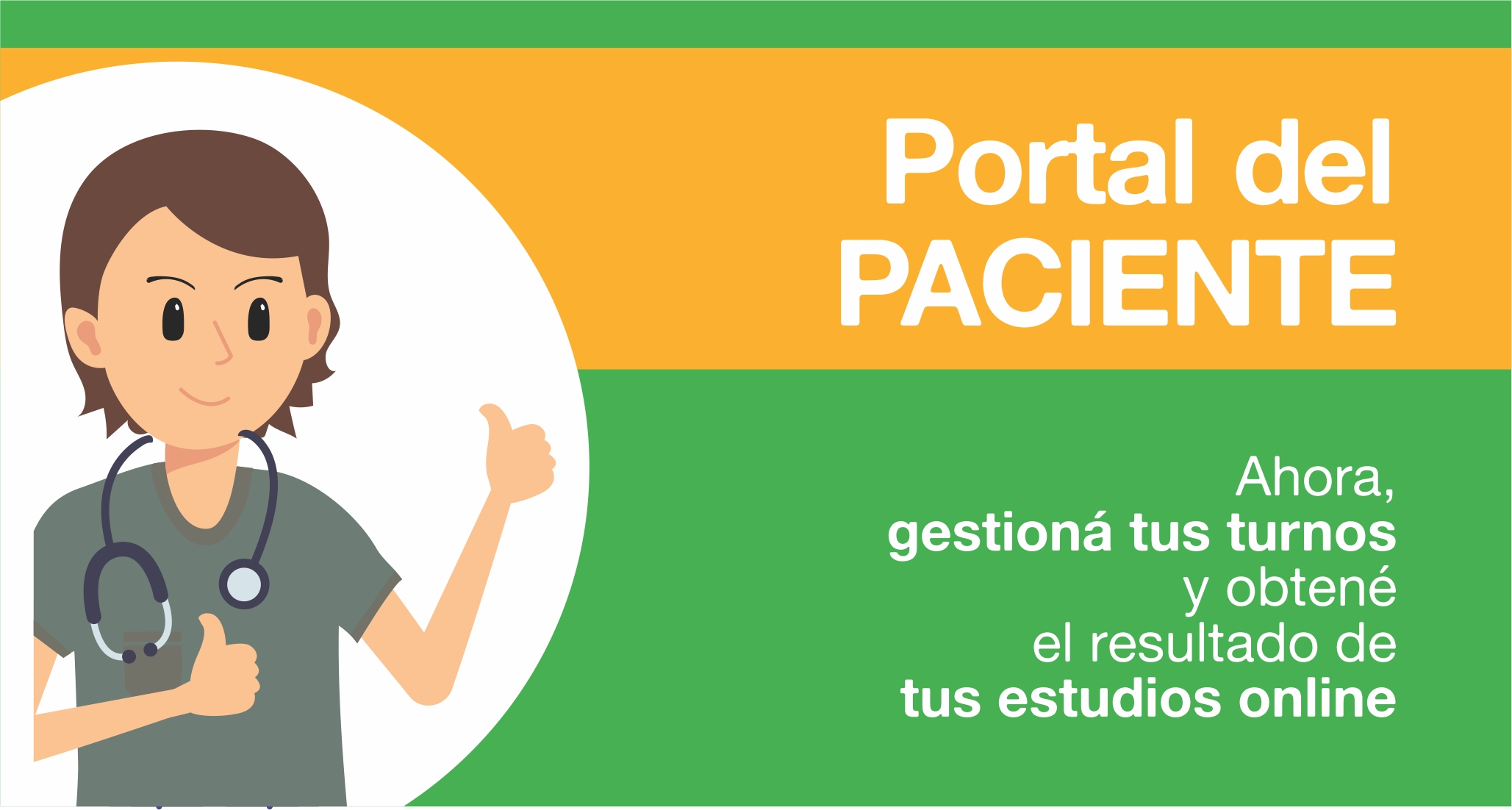 Portal del
PACIENTE

Ahora,
gestioná tus turnos
y obtené
el resultado de
tus estudios online